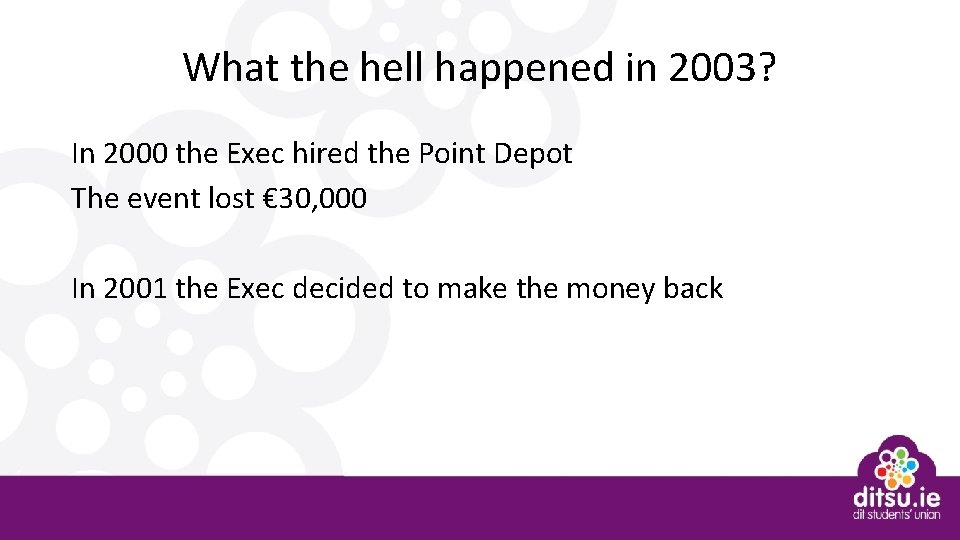 What the hell happened in 2003?

In 2000 the Exec hired the Point Depot
The event lost €30,000

In 2001 the Exec decided to make the money back

ditsu.ie
dit students' union